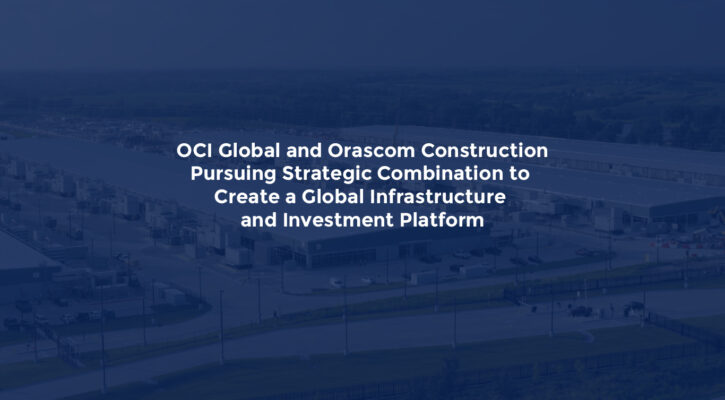 OCI Global and Orascom Construction Pursuing Strategic Combination to Create a Global Infrastructure and Investment Platform